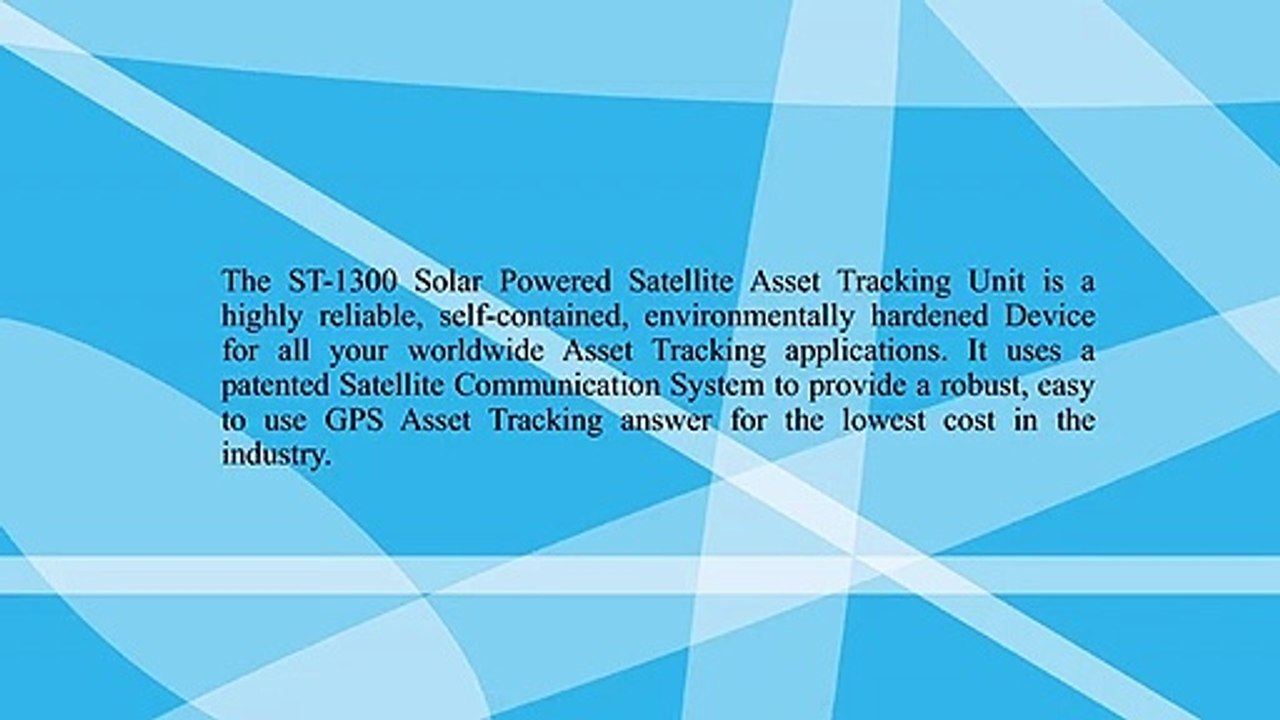 The ST-1300 Solar Powered Satellite Asset Tracking Unit is a highly reliable, self-contained, environmentally hardened Device for all your worldwide Asset Tracking applications. It uses a patented Satellite Communication System to provide a robust, easy to use GPS Asset Tracking answer for the lowest cost in the industry.